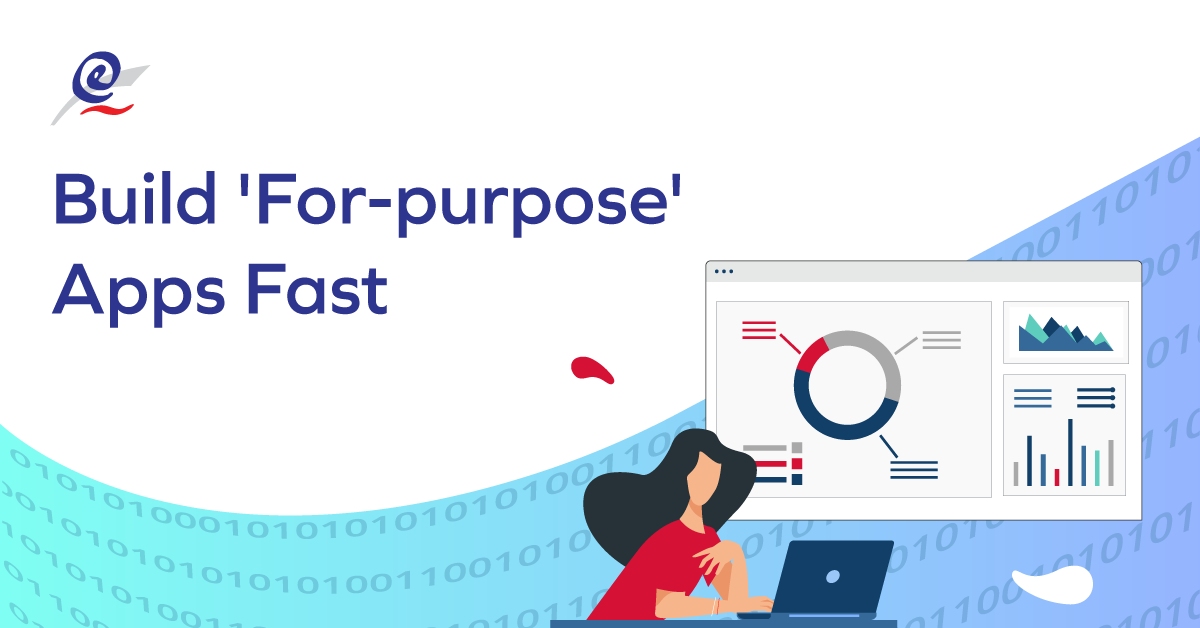 Build 'For-purpose' Apps Fast